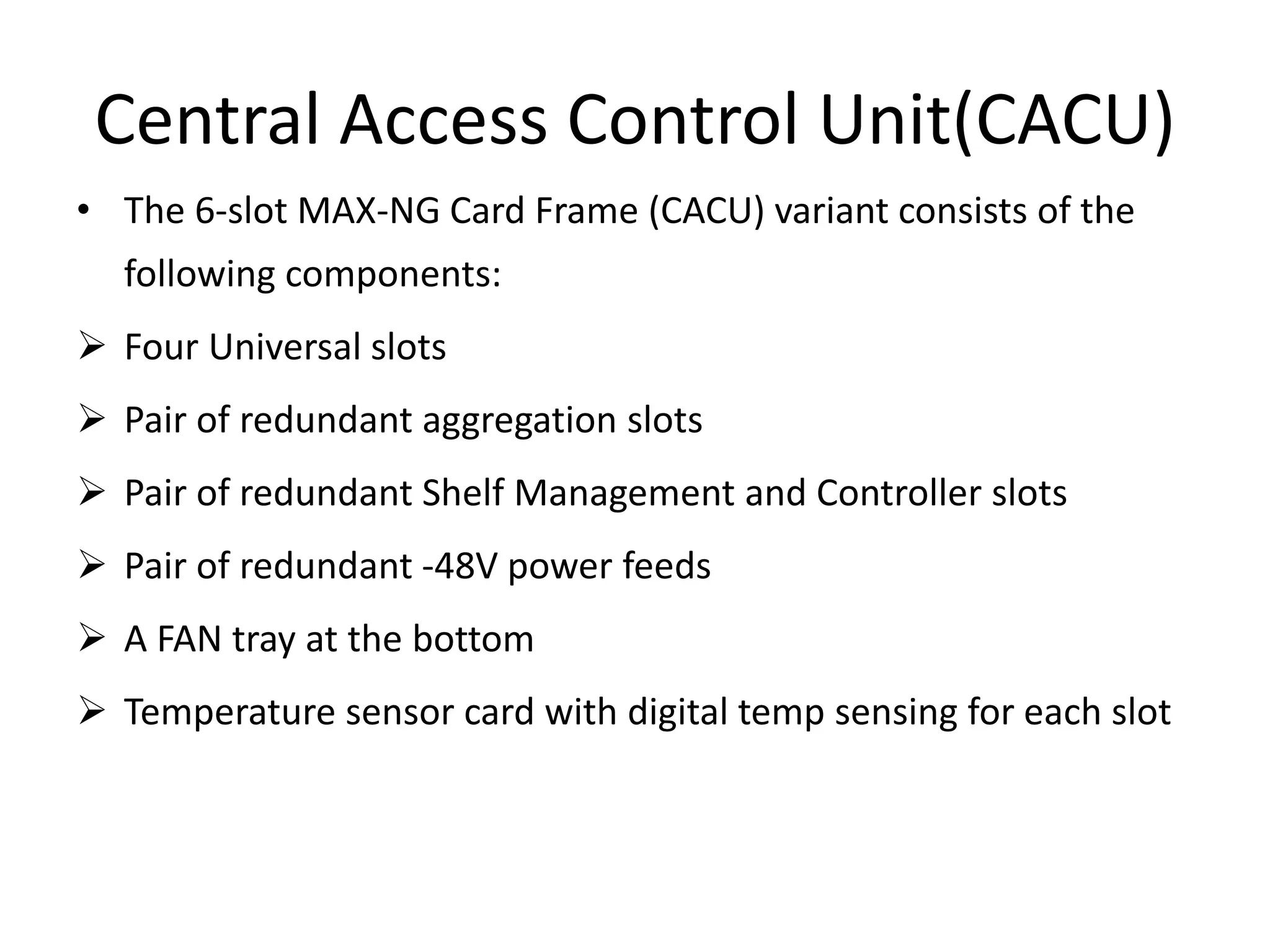 Central Access Control Unit(CACU)

• The 6-slot MAX-NG Card Frame (CACU) variant consists of the following components:

➢ Four Universal slots

➢ Pair of redundant aggregation slots

➢ Pair of redundant Shelf Management and Controller slots

➢ Pair of redundant -48V power feeds

➢ A FAN tray at the bottom

➢ Temperature sensor card with digital temp sensing for each slot